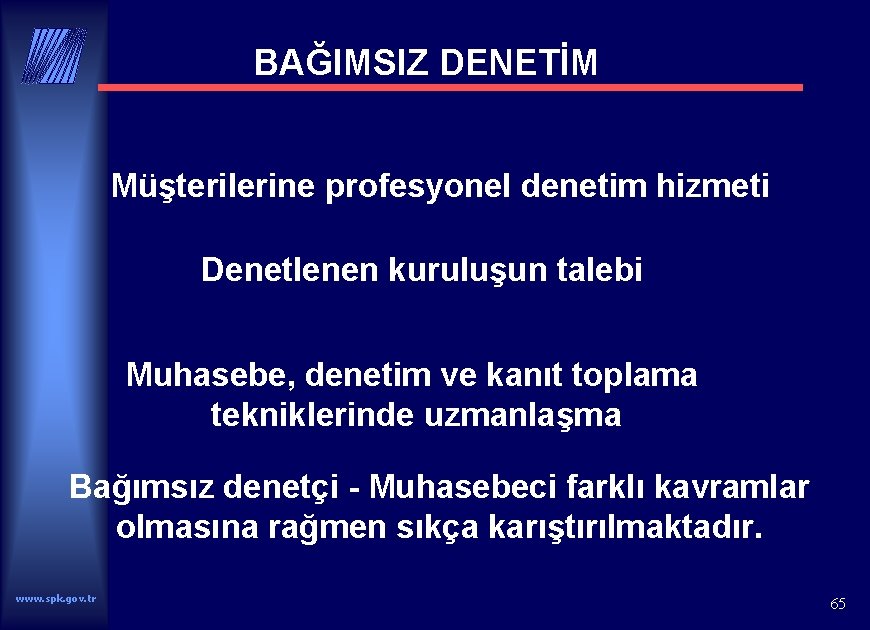 BAĞIMSIZ DENETİM

Müşterilerine profesyonel denetim hizmeti

Denetlenen kuruluşun talebi

Muhasebe, denetim ve kanıt toplama tekniklerinde uzmanlaşma

Bağımsız denetçi - Muhasebeci farklı kavramlar olmasına rağmen sıkça karıştırılmaktadır.

www.spk.gov.tr

65